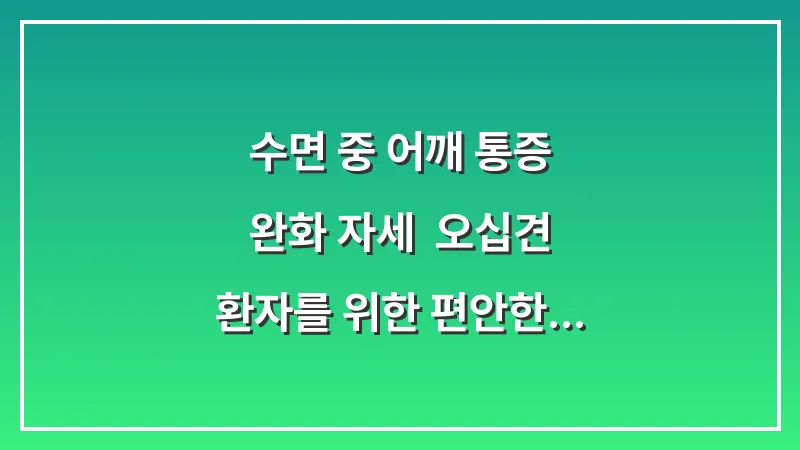 수면 중 어깨 통증
완화 자세  오십견
환자를 위한 편안한...